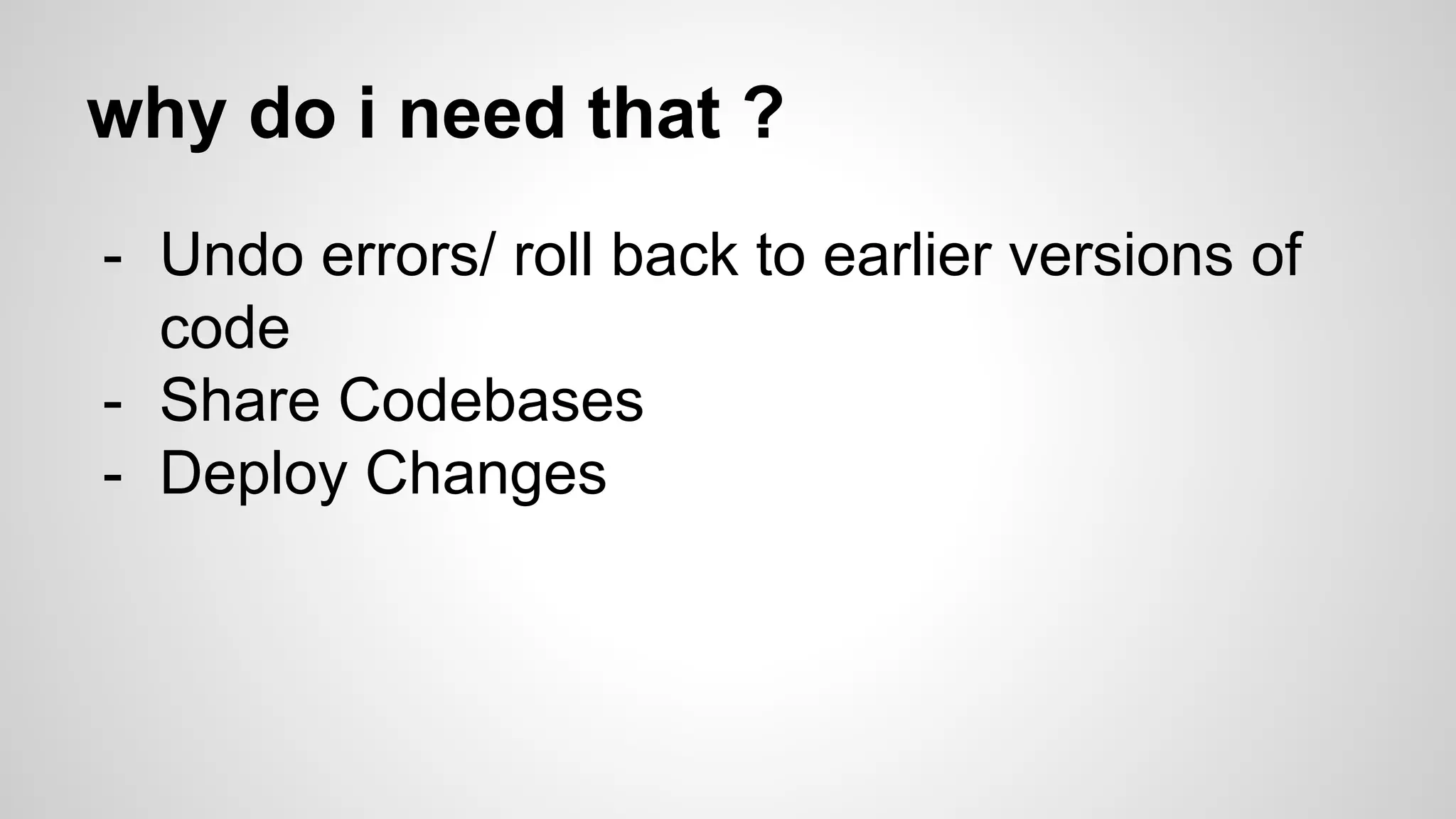 why do i need that ?

- Undo errors/ roll back to earlier versions of code
- Share Codebases
- Deploy Changes